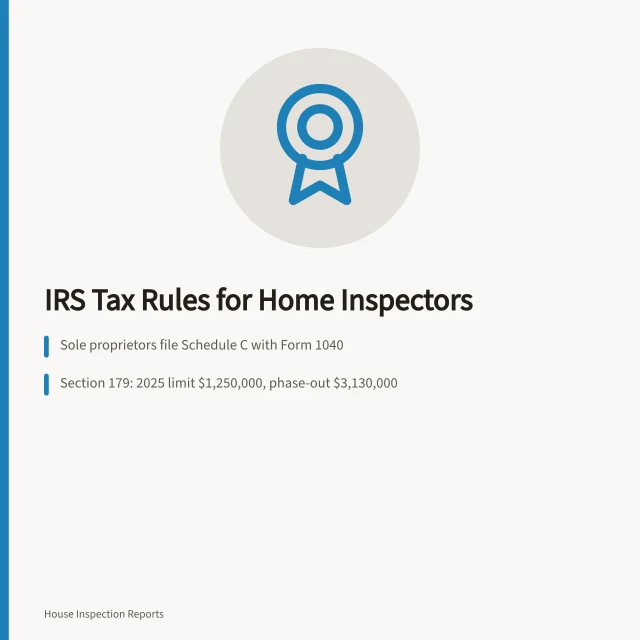 IRS Tax Rules for Home Inspectors

Sole proprietors file Schedule C with Form 1040

Section 179: 2025 limit \$1,250,000, phase-out \$3,130,000

House Inspection Reports